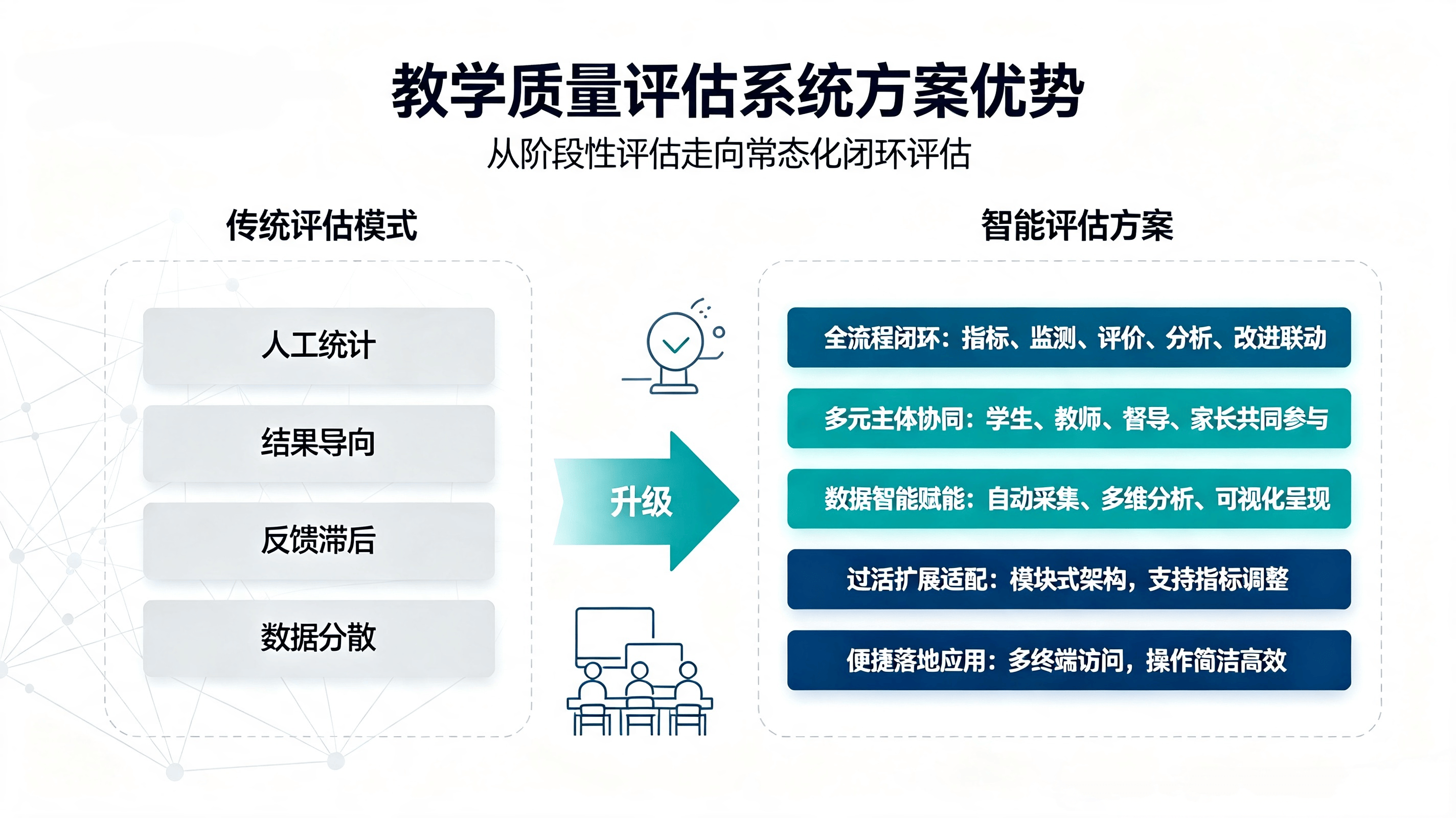 教学质量评估系统方案优势
从阶段性评估走向常态化闭环评估

传统评估模式

人工统计

结果导向

反馈滞后

数据分散

升级

智能评估方案

全流程闭环：指标、监测、评价、分析、改进联动

多元主体协同：学生、教师、督导、家长共同参与

数据智能赋能：自动采集、多维分析、可视化呈现

过活扩展适配：模块式架构，支持指标调整

便捷落地应用：多终端访问，操作简洁高效